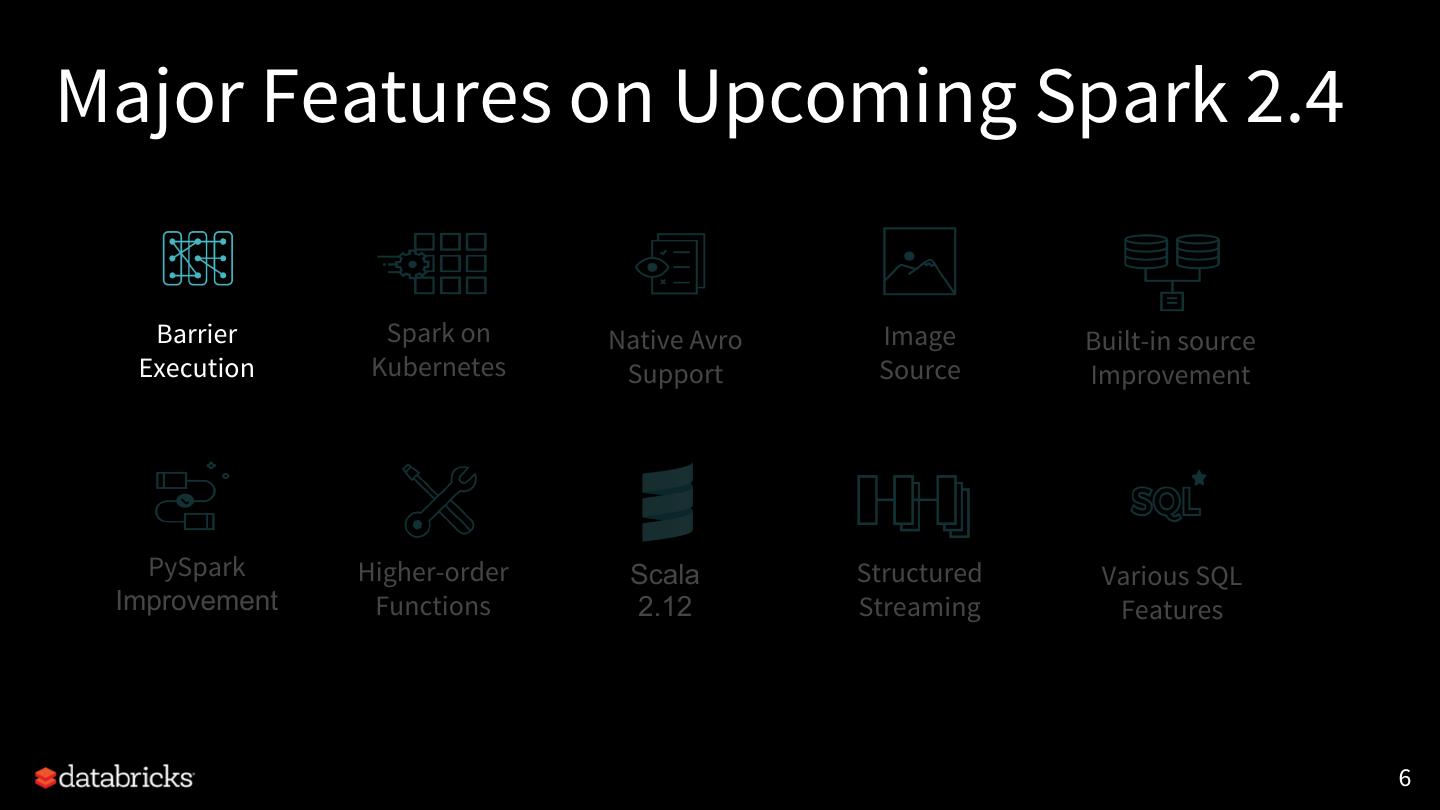 Major Features on Upcoming Spark 2.4

Barrier Execution

Spark on Kubernetes

Native Avro Support

Image Source

Built-in source Improvement

PySpark Improvement

Higher-order Functions

Scala 2.12

Structured Streaming

SQL

Various SQL Features

databricks

6